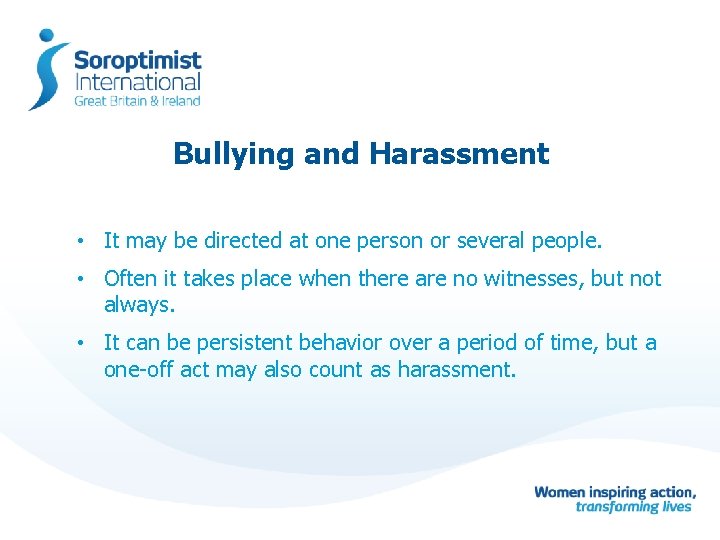 Soroptimist International
Great Britain & Ireland

Bullying and Harassment

• It may be directed at one person or several people.
• Often it takes place when there are no witnesses, but not always.
• It can be persistent behavior over a period of time, but a one-off act may also count as harassment.

Women inspiring action, transforming lives